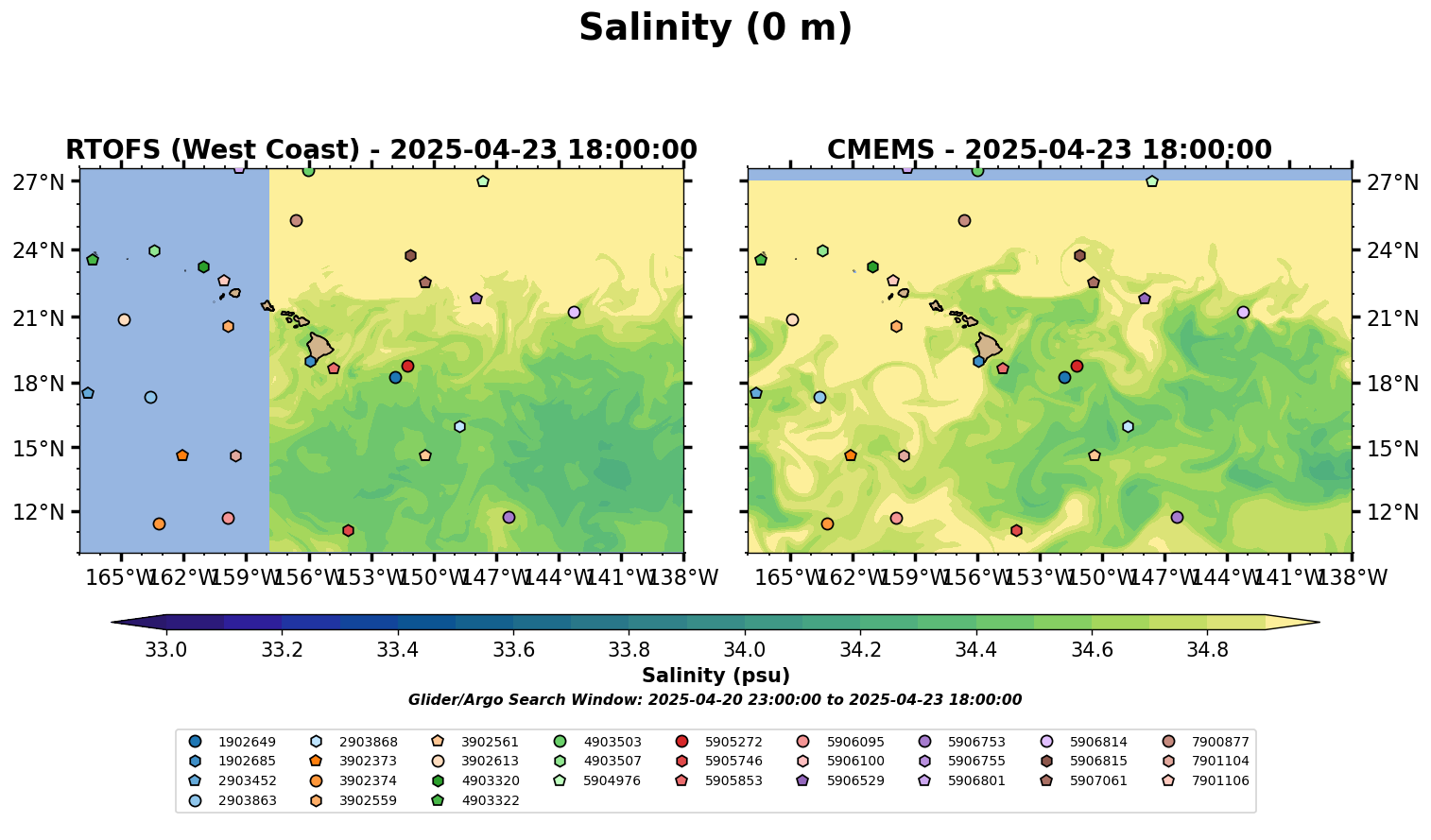 Salinity (0 m)

RTOFS (West Coast) - 2025-04-23 18:00:00

27°N
24°N
21°N
18°N
15°N
12°N

165°W 162°W 159°W 156°W 153°W 150°W 147°W 144°W 141°W 138°W

CMEMS - 2025-04-23 18:00:00

27°N
24°N
21°N
18°N
15°N
12°N

165°W 162°W 159°W 156°W 153°W 150°W 147°W 144°W 141°W 138°W

33.0 33.2 33.4 33.6 33.8 34.0 34.2 34.4 34.6 34.8

Salinity (psu)

Glider/Argo Search Window: 2025-04-20 23:00:00 to 2025-04-23 18:00:00

1902649
1902685
2903452
2903863
2903868
3902373
3902374
3902559
3902561
3902613
4903320
4903322
4903503
4903507
5904976
5905272
5905746
5905853
5906095
5906100
5906529
5906753
5906755
5906801
5906814
5906815
5907061
7900877
7901104
7901106